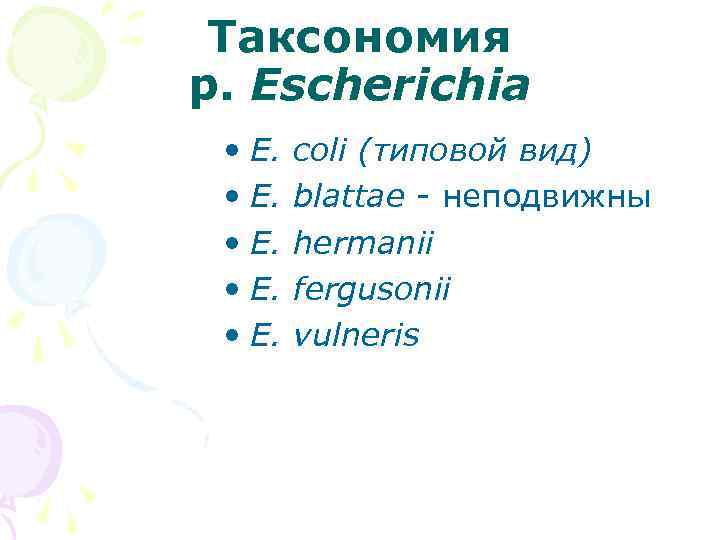 Таксономия р. Escherichia

• E. coli (типовой вид)
• E. blattae - неподвижны
• E. hermanii
• E. fergusonii
• E. vulneris